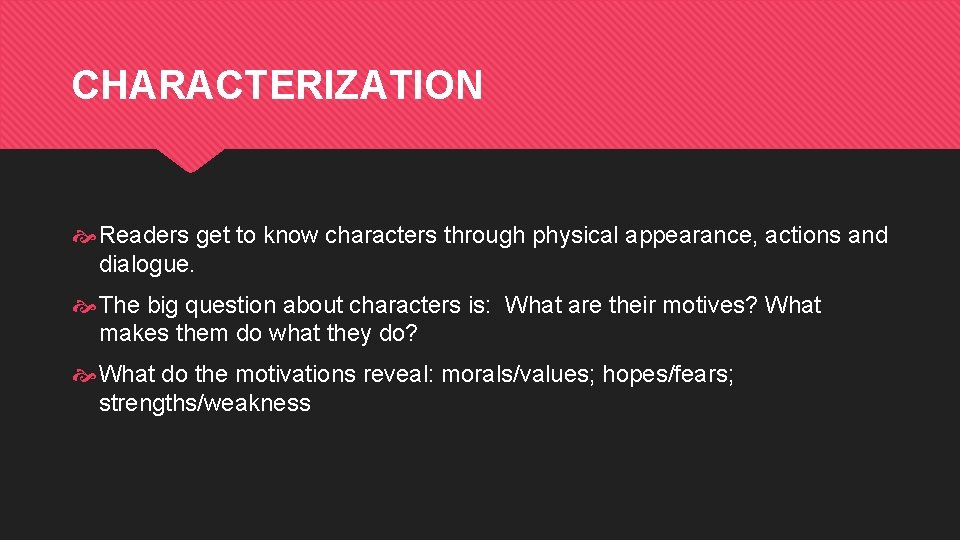 CHARACTERIZATION

Readers get to know characters through physical appearance, actions and dialogue.

The big question about characters is: What are their motives? What makes them do what they do?

What do the motivations reveal: morals/values; hopes/fears; strengths/weakness